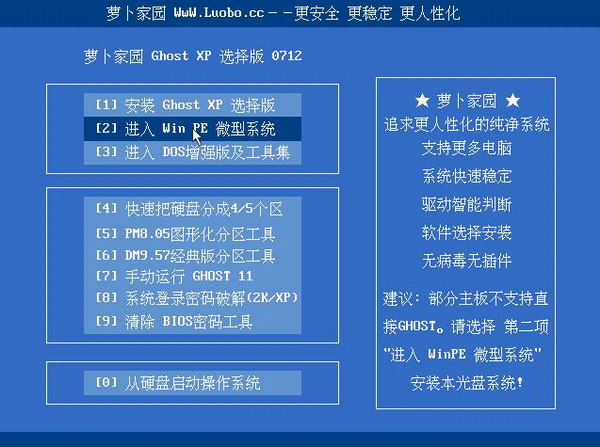 萝卜家园 WwW.Luobo.cc－－更安全 更稳定 更人性化

萝卜家园 Ghost XP 选择版 0712

[1] 安装 Ghost XP 选择版
[2] 进入 Win PE 微型系统
[3] 进入 DOS增强版及工具集

[4] 快速把硬盘分成4/5个区
[5] PM8.05图形化分区工具
[6] DM9.57经典版分区工具
[7] 手动运行 GHOST 11
[8] 系统登录密码破解(2K/XP)
[9] 清除 BIOS密码工具

[0] 从硬盘启动操作系统

★ 萝卜家园 ★
追求更人性化的纯净系统
支持更多电脑
系统快速稳定
驱动智能判断
软件选择安装
无病毒无插件

建议：部分主板不支持直接GHOST。请选择 第二项 "进入 WinPE 微型系统" 安装本光盘系统！